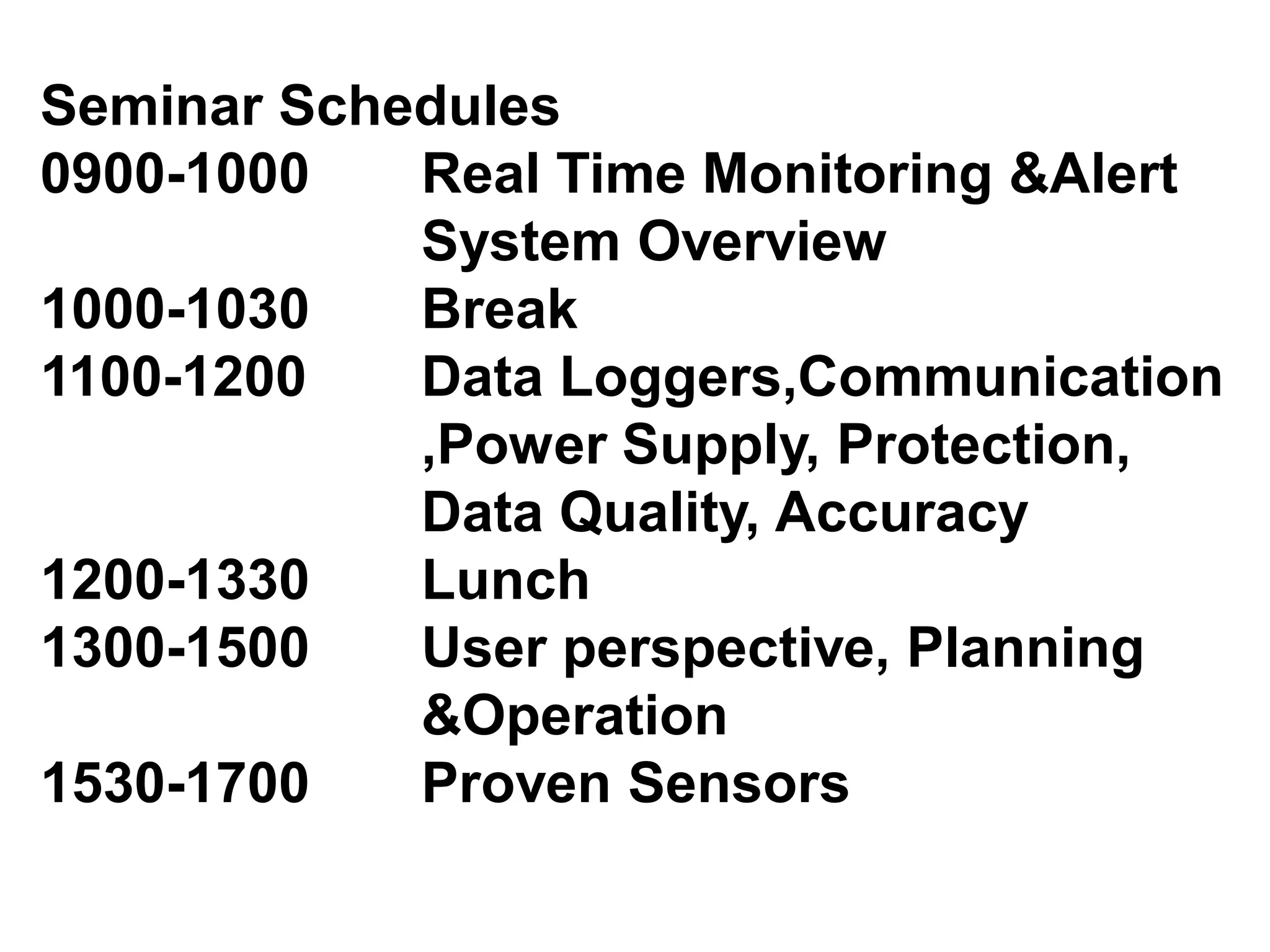 Seminar Schedules

0900-1000 Real Time Monitoring &Alert System Overview

1000-1030 Break

1100-1200 Data Loggers,Communication ,Power Supply, Protection, Data Quality, Accuracy

1200-1330 Lunch

1300-1500 User perspective, Planning &Operation

1530-1700 Proven Sensors